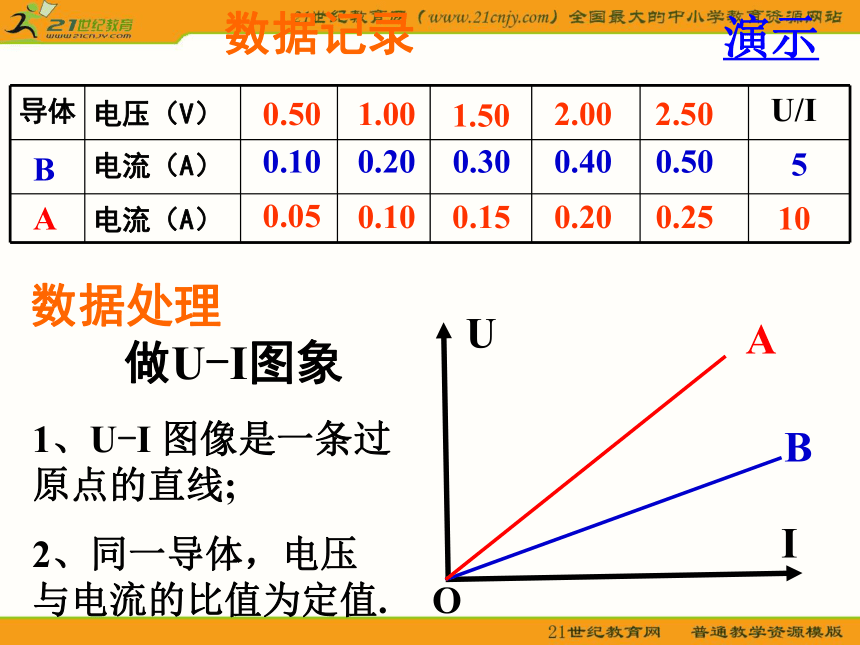 21世纪教育
www.21cnjy.com

21世纪教育网（www.21cnjy.com）全国最大的中小学教育资源网站

数据记录

演示

| 导体 | 电压（V） | 0.50 | 1.00 | 1.50 | 2.00 | 2.50 | U/I |
|---|---|---|---|---|---|---|---|
| B | 电流（A） | 0.10 | 0.20 | 0.30 | 0.40 | 0.50 | 5 |
| A | 电流（A） | 0.05 | 0.10 | 0.15 | 0.20 | 0.25 | 10 |

数据处理

做U-I图象

1、U-I 图像是一条过原点的直线;

2、同一导体，电压与电流的比值为定值.

U
A
B
I
O

21世纪教育网　普通教学资源模版